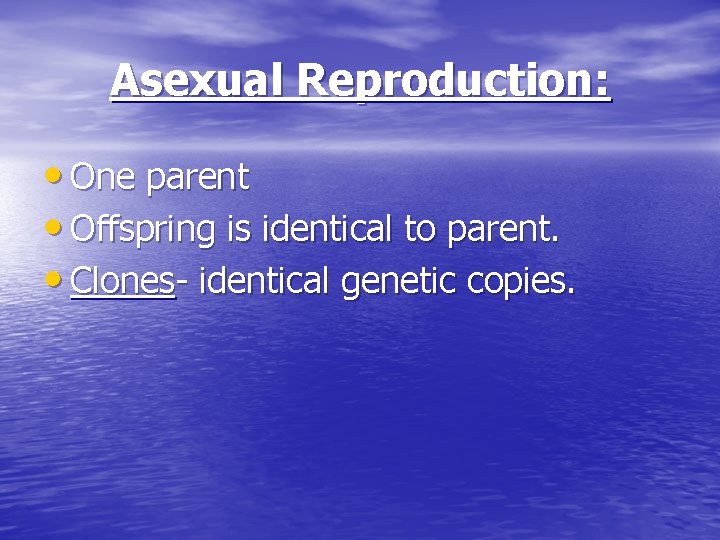 Asexual Reproduction:

• One parent
• Offspring is identical to parent.
• Clones- identical genetic copies.